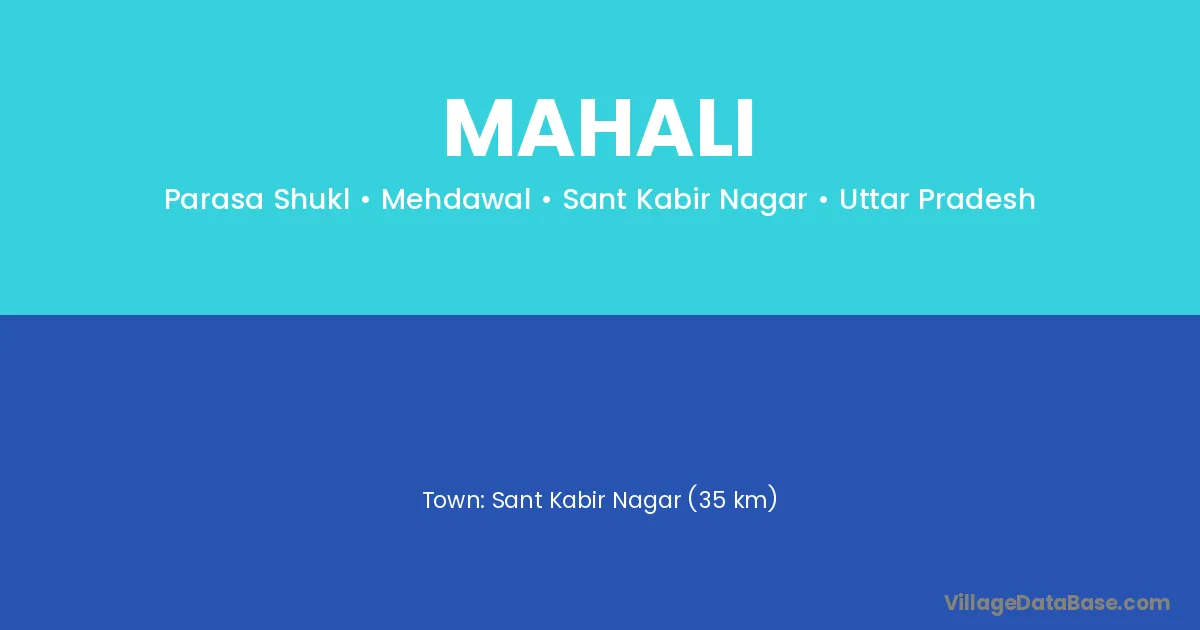 MAHALI

Parasa Shukl • Mehdawal • Sant Kabir Nagar • Uttar Pradesh

Town: Sant Kabir Nagar (35 km)

VillageDataBase.com